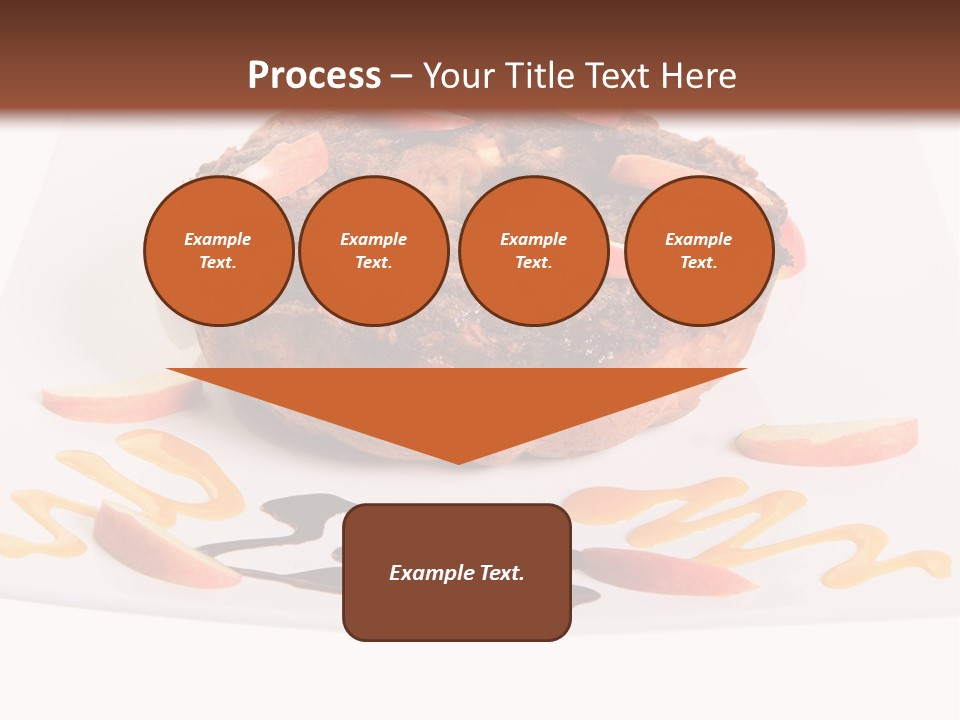 Process – Your Title Text Here

Example Text.

Example Text.

Example Text.

Example Text.

Example Text.